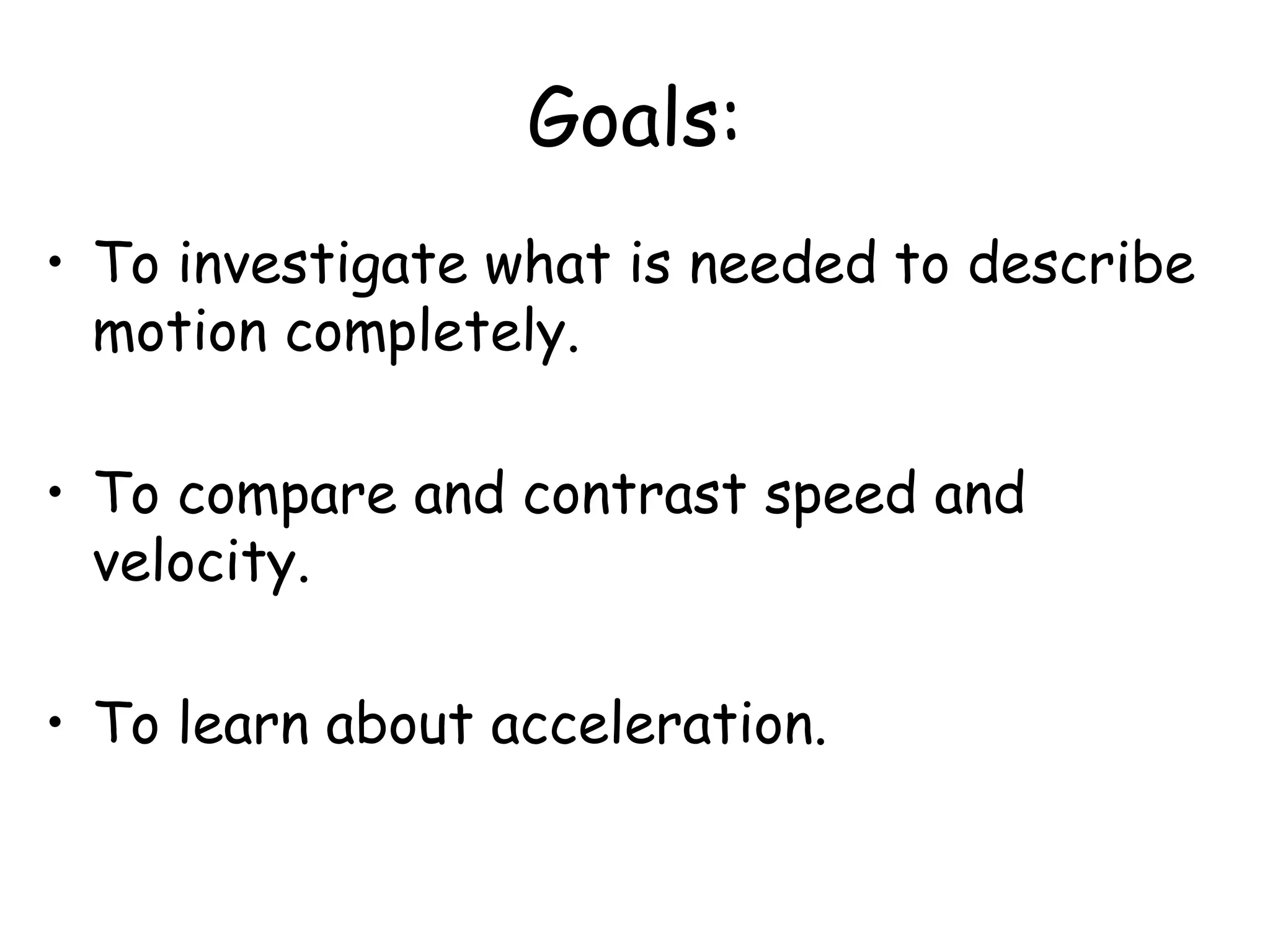 Goals:

• To investigate what is needed to describe motion completely.

• To compare and contrast speed and velocity.

• To learn about acceleration.